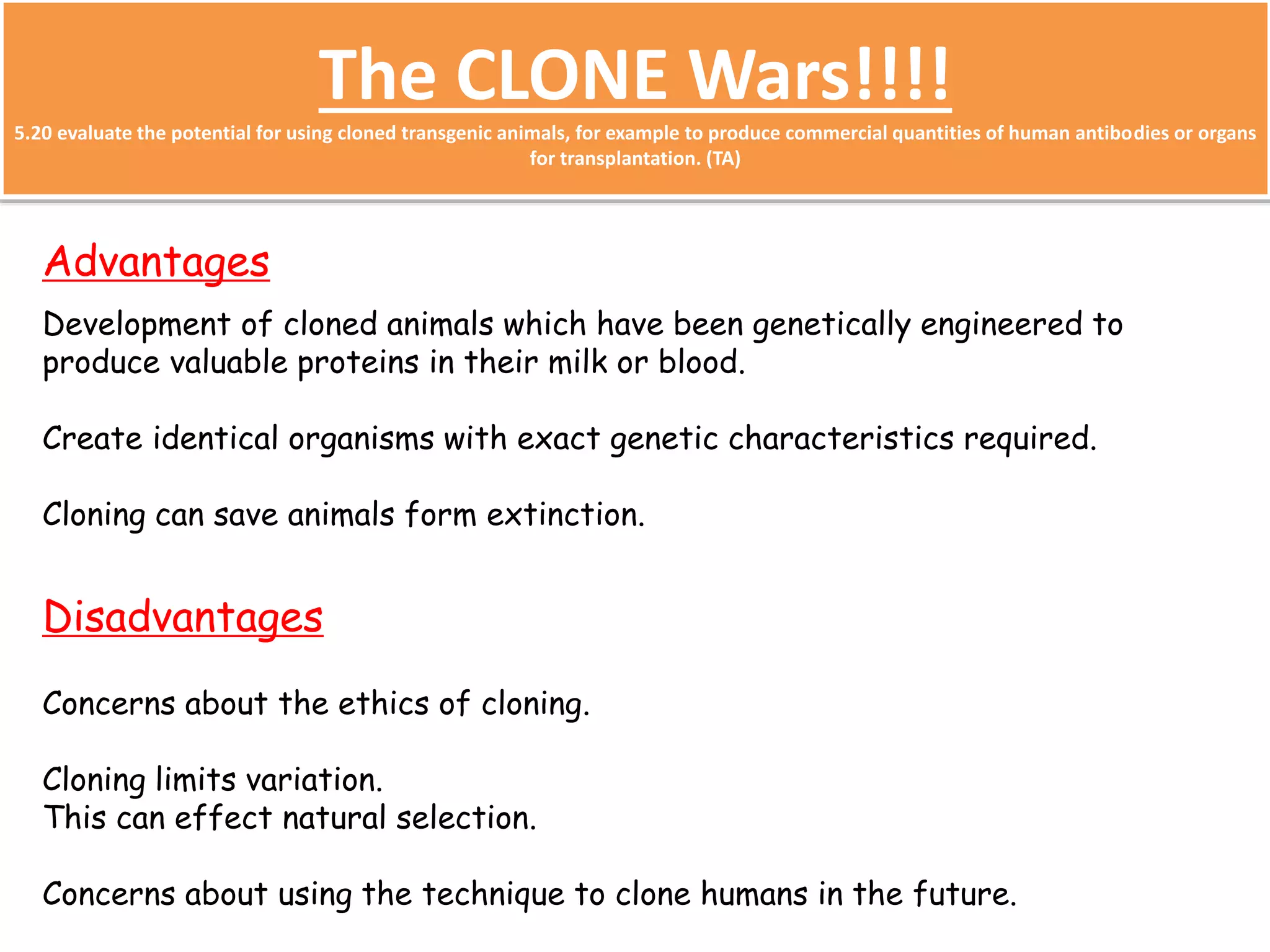 The CLONE Wars!!!!

5.20 evaluate the potential for using cloned transgenic animals, for example to produce commercial quantities of human antibodies or organs for transplantation. (TA)

Advantages

Development of cloned animals which have been genetically engineered to produce valuable proteins in their milk or blood.

Create identical organisms with exact genetic characteristics required.

Cloning can save animals form extinction.

Disadvantages

Concerns about the ethics of cloning.

Cloning limits variation.
This can effect natural selection.

Concerns about using the technique to clone humans in the future.